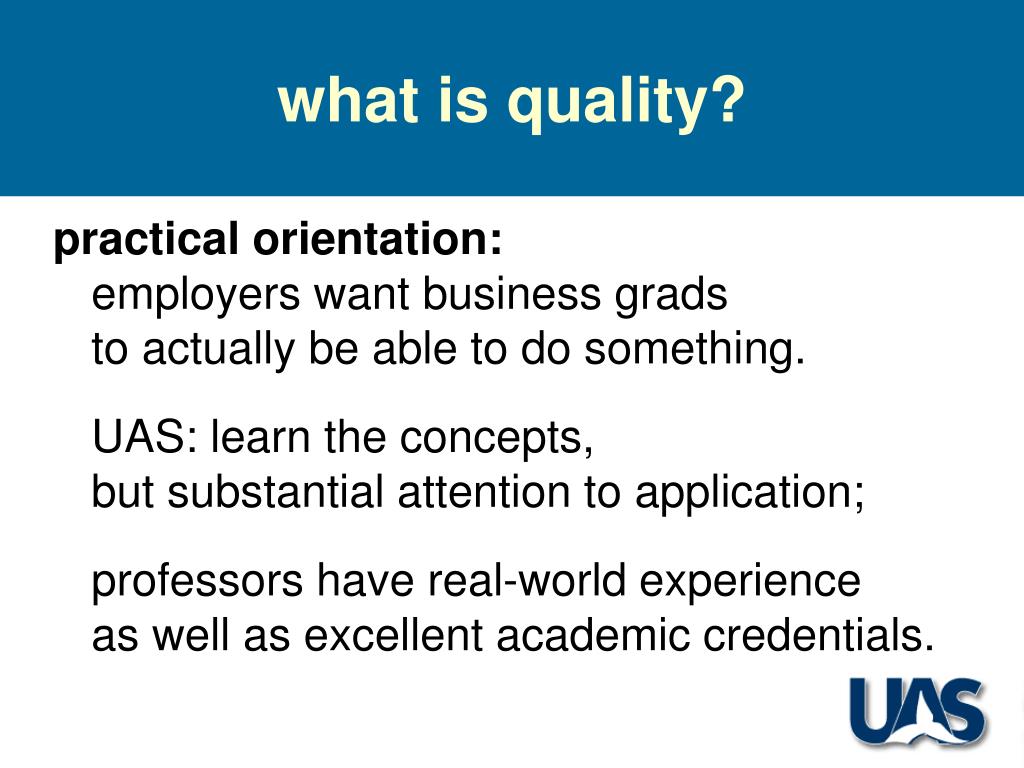 what is quality?

practical orientation:
employers want business grads to actually be able to do something.

UAS: learn the concepts, but substantial attention to application;

professors have real-world experience as well as excellent academic credentials.

UAS